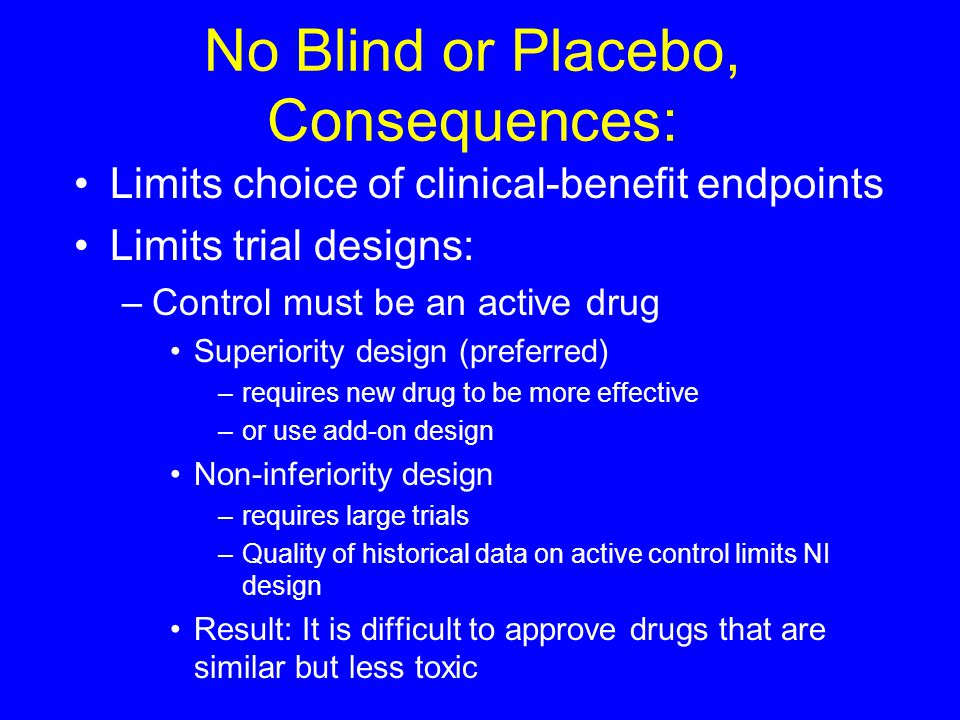 No Blind or Placebo, Consequences:

• Limits choice of clinical-benefit endpoints
• Limits trial designs:
– Control must be an active drug
• Superiority design (preferred)
– requires new drug to be more effective
– or use add-on design
• Non-inferiority design
– requires large trials
– Quality of historical data on active control limits NI design
• Result: It is difficult to approve drugs that are similar but less toxic